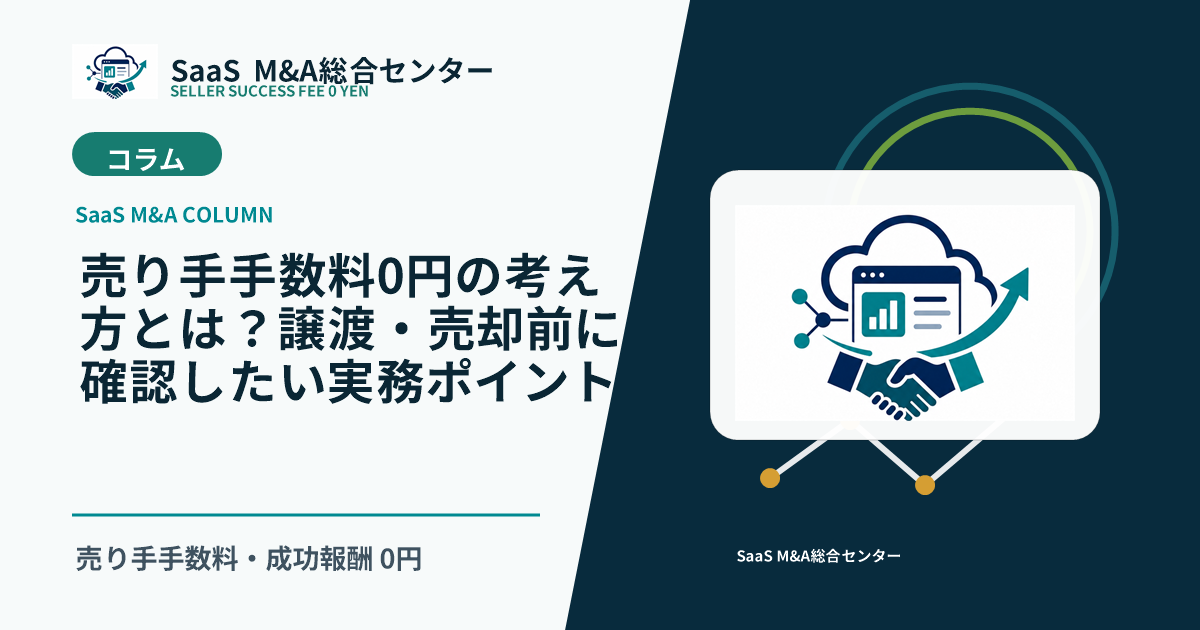 SaaS M&A総合センター
SELLER SUCCESS FEE 0 YEN

コラム

SaaS M&A COLUMN

売り手手数料0円の考え方とは？譲渡・売却前に確認したい実務ポイント

売り手手数料・成功報酬 0円

SaaS M&A総合センター